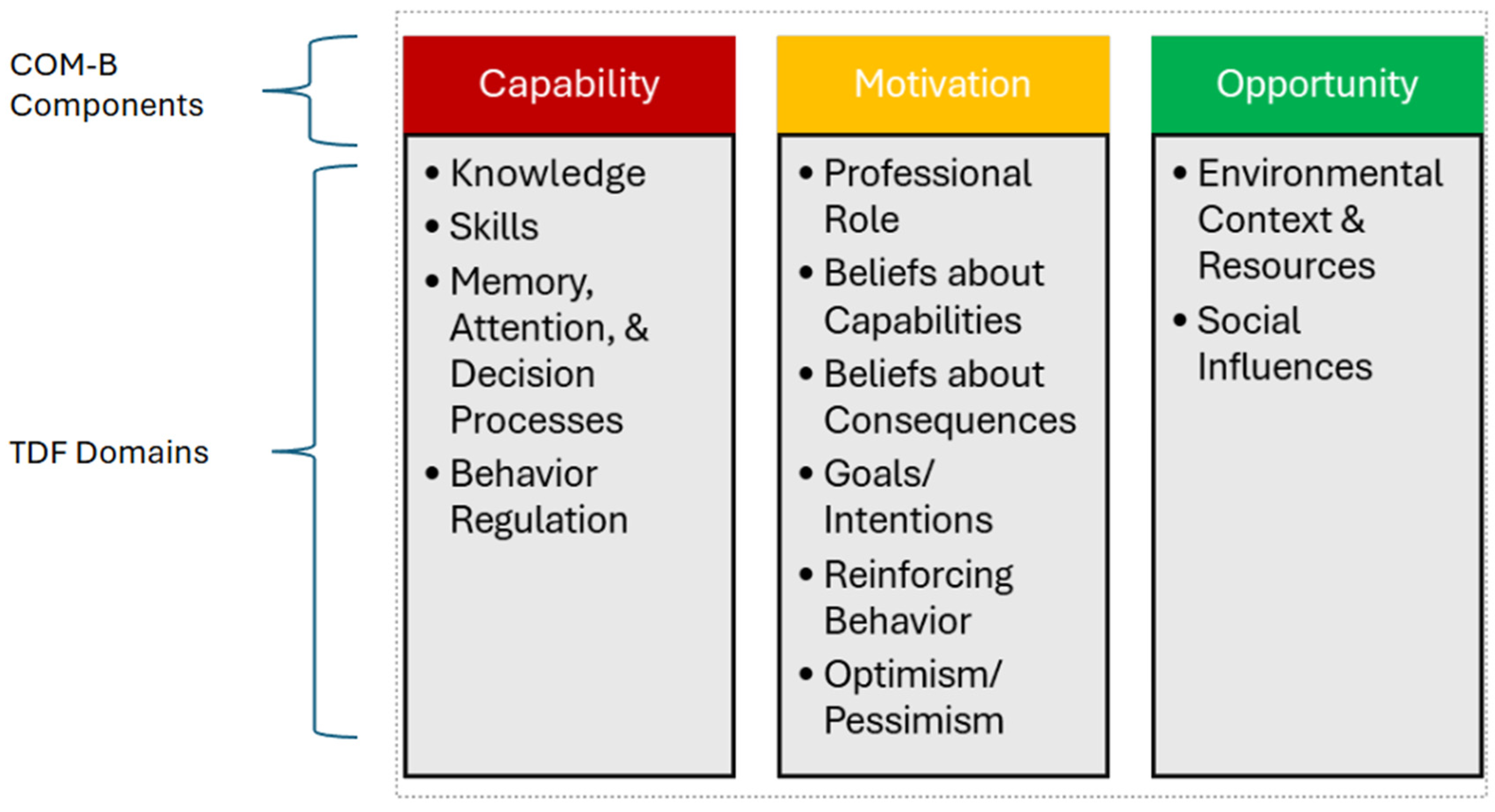 COM-B Components

TDF Domains

Capability

• Knowledge
• Skills
• Memory, Attention, & Decision Processes
• Behavior Regulation

Motivation

• Professional Role
• Beliefs about Capabilities
• Beliefs about Consequences
• Goals/ Intentions
• Reinforcing Behavior
• Optimism/ Pessimism

Opportunity

• Environmental Context & Resources
• Social Influences